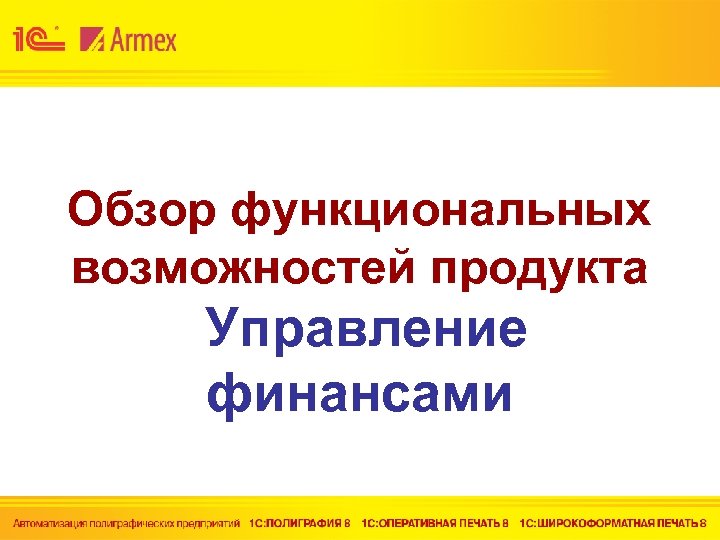 1С Armex

Обзор функциональных возможностей продукта
Управление финансами

Автоматизация полиграфических предприятий 1С:ПОЛИГРАФИЯ 8 1С:ОПЕРАТИВНАЯ ПЕЧАТЬ 8 1С:ШИРОКОФОРМАТНАЯ ПЕЧАТЬ 8